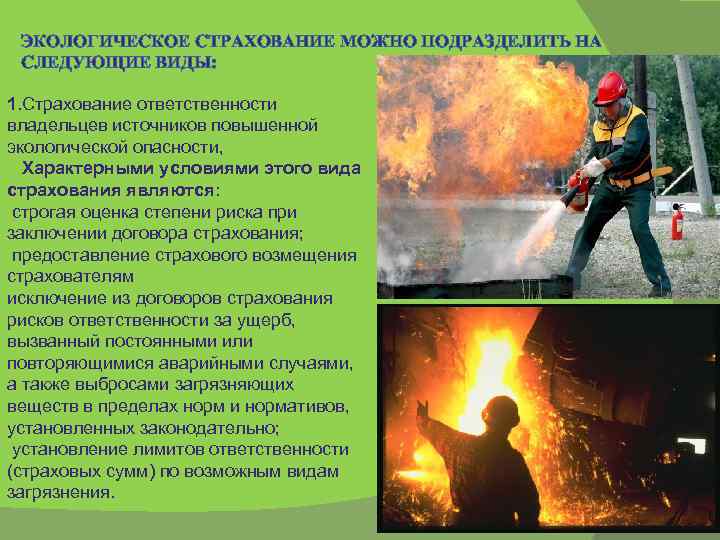 ЭКОЛОГИЧЕСКОЕ СТРАХОВАНИЕ МОЖНО ПОДРАЗДЕЛИТЬ НА СЛЕДУЮЩИЕ ВИДЫ:

1.Страхование ответственности владельцев источников повышенной экологической опасности,

Характерными условиями этого вида страхования являются:

строгая оценка степени риска при заключении договора страхования;

предоставление страхового возмещения страхователям

исключение из договоров страхования рисков ответственности за ущерб, вызванный постоянными или повторяющимися аварийными случаями, а также выбросами загрязняющих веществ в пределах норм и нормативов, установленных законодательно;

установление лимитов ответственности (страховых сумм) по возможным видам загрязнения.